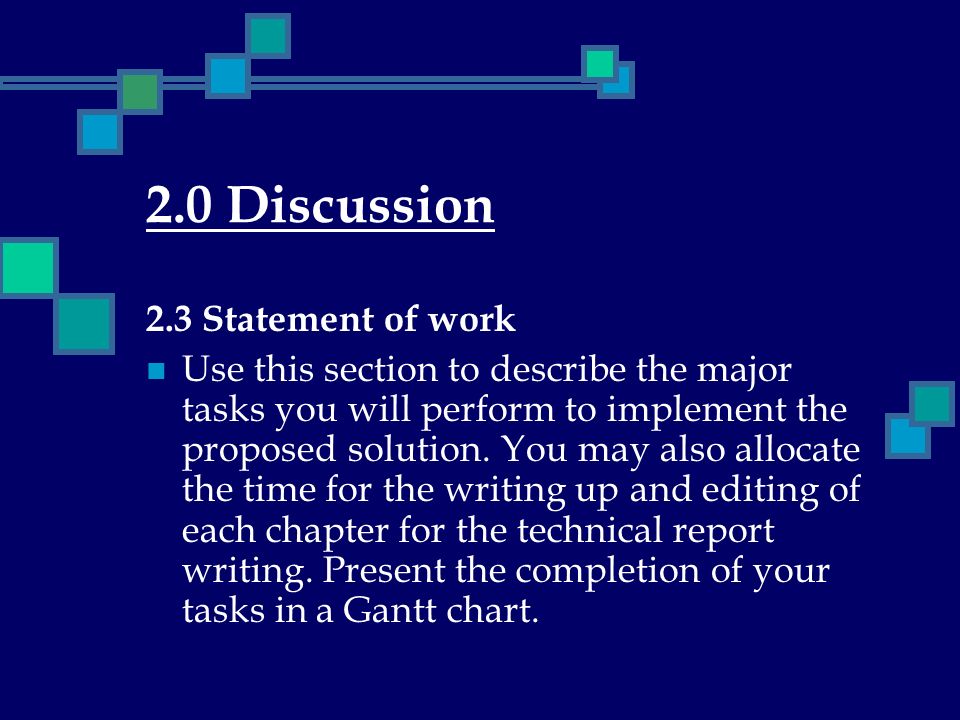 2.0 Discussion

2.3 Statement of work

Use this section to describe the major tasks you will perform to implement the proposed solution. You may also allocate the time for the writing up and editing of each chapter for the technical report writing. Present the completion of your tasks in a Gantt chart.